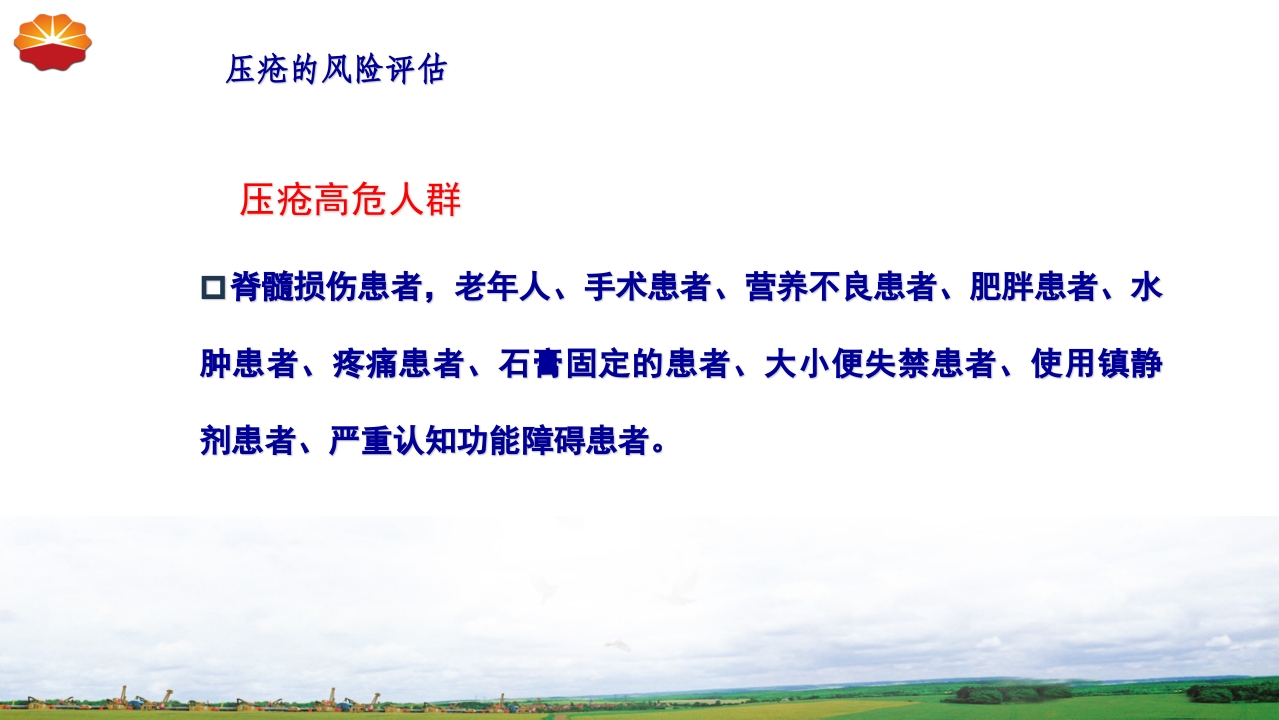 压疮的风险评估

压疮高危人群

□脊髓损伤患者，老年人、手术患者、营养不良患者、肥胖患者、水肿患者、疼痛患者、石膏固定的患者、大小便失禁患者、使用镇静剂患者、严重认知功能障碍患者。